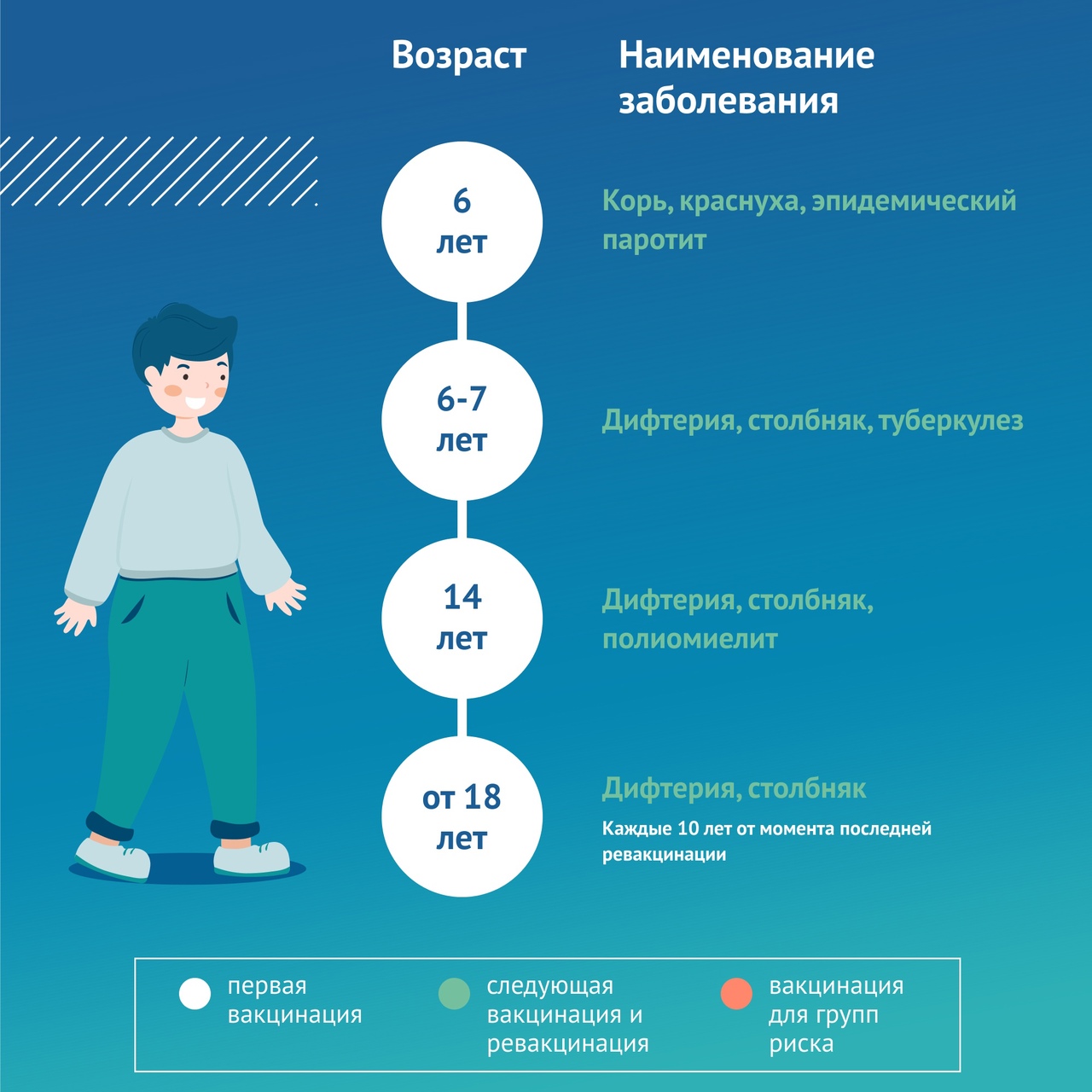 Возраст

Наименование заболевания

6 лет

Корь, краснуха, эпидемический паротит

6-7 лет

Дифтерия, столбняк, туберкулез

14 лет

Дифтерия, столбняк, полиомиелит

от 18 лет

Дифтерия, столбняк

Каждые 10 лет от момента последней ревакцинации

первая вакцинация

следующая вакцинация и ревакцинация

вакцинация для групп риска